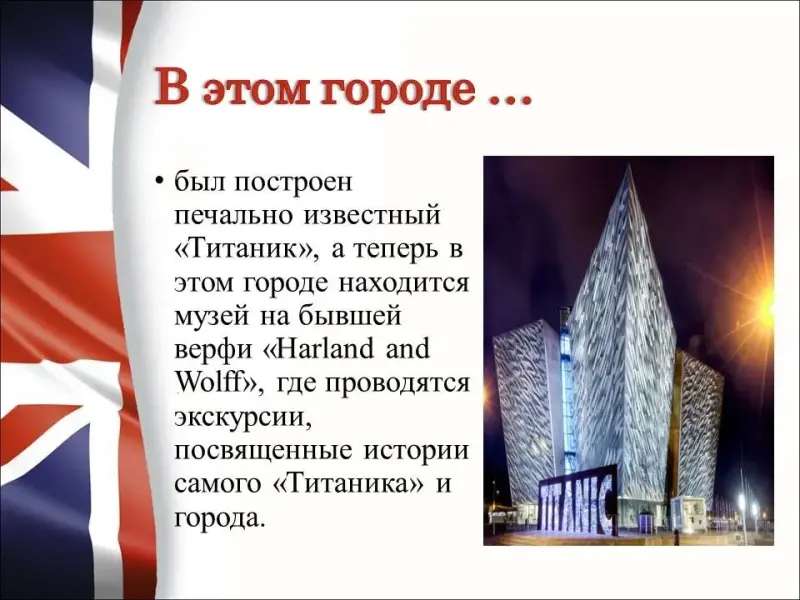 В этом городе …

• был построен печально известный «Титаник», а теперь в этом городе находится музей на бывшей верфи «Harland and Wolff», где проводятся экскурсии, посвященные истории самого «Титаника» и города.

TITANIC